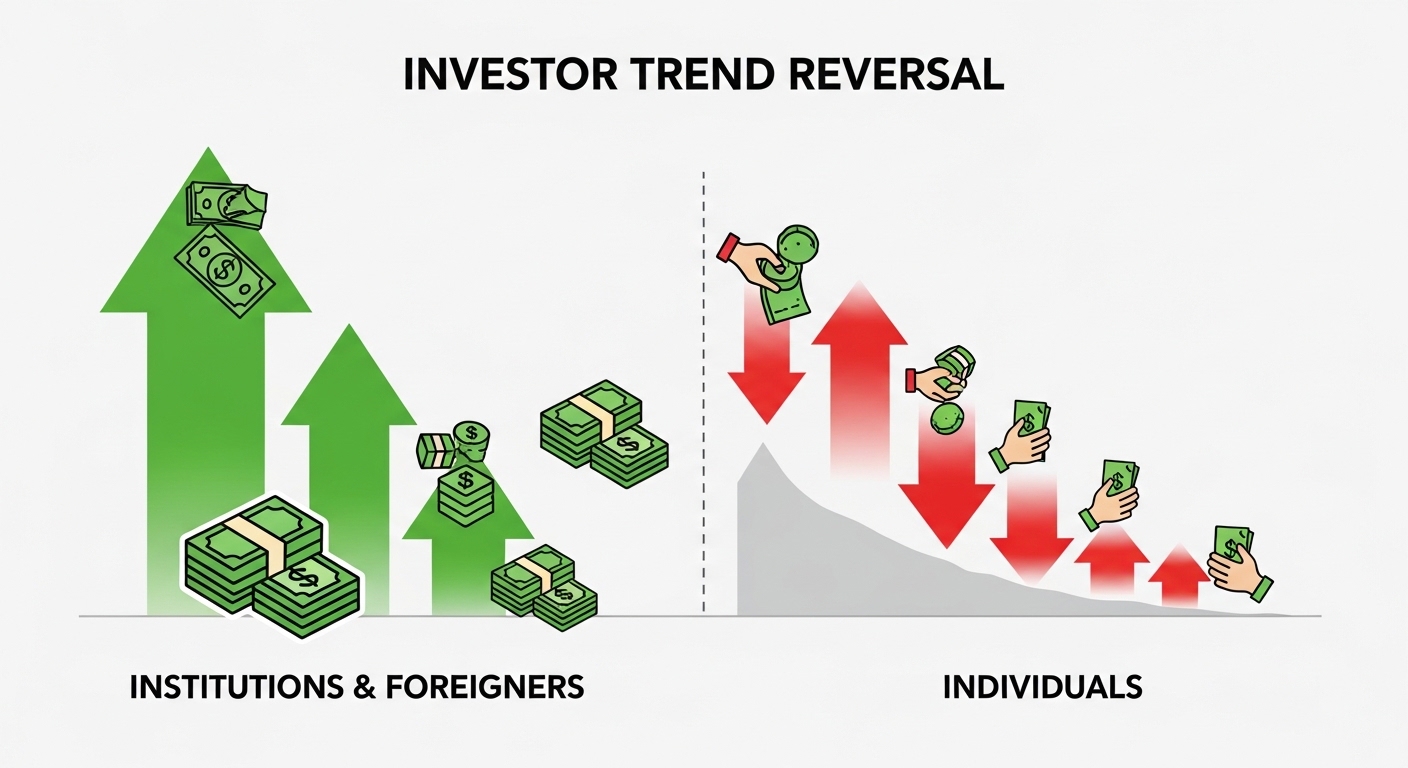 INVESTOR TREND REVERSAL

INSTITUTIONS & FOREIGNERS

INDIVIDUALS